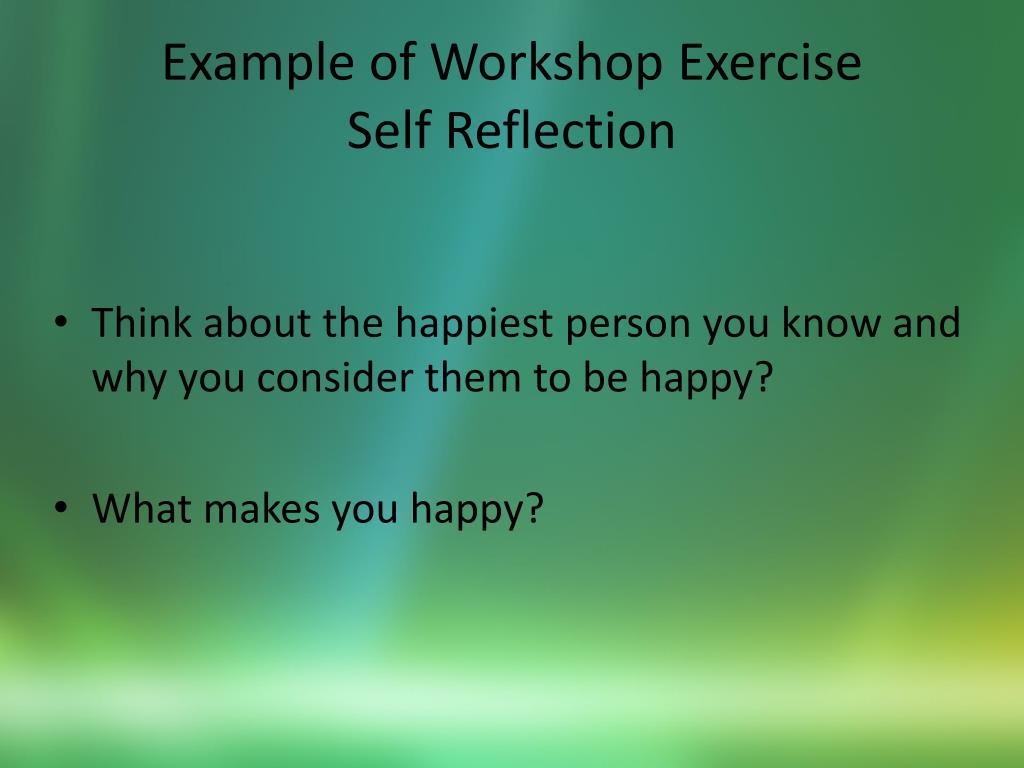 Example of Workshop Exercise
Self Reflection

• Think about the happiest person you know and why you consider them to be happy?

• What makes you happy?